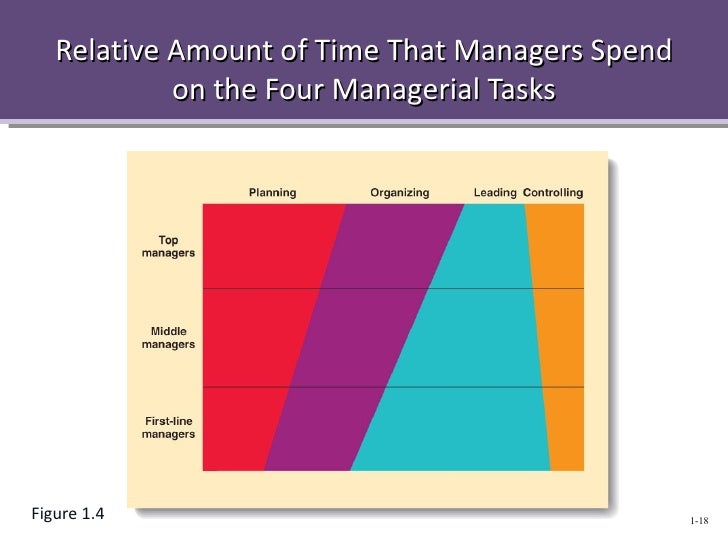 Relative Amount of Time That Managers Spend on the Four Managerial Tasks

Planning Organizing Leading Controlling

Top managers

Middle managers

First-line managers

Figure 1.4

1-18